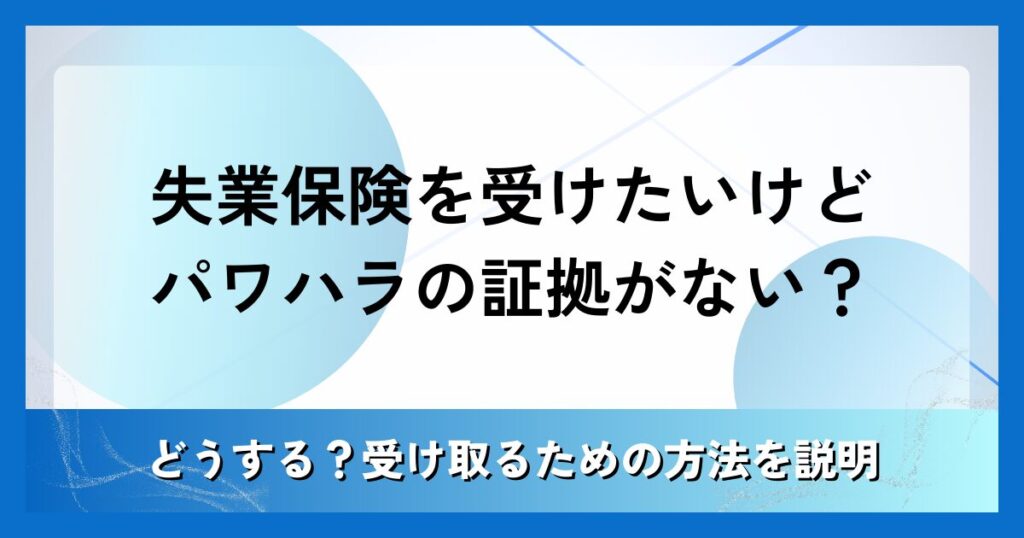 失業保険を受けたいけど
パワハラの証拠がない？

どうする？受け取るための方法を説明